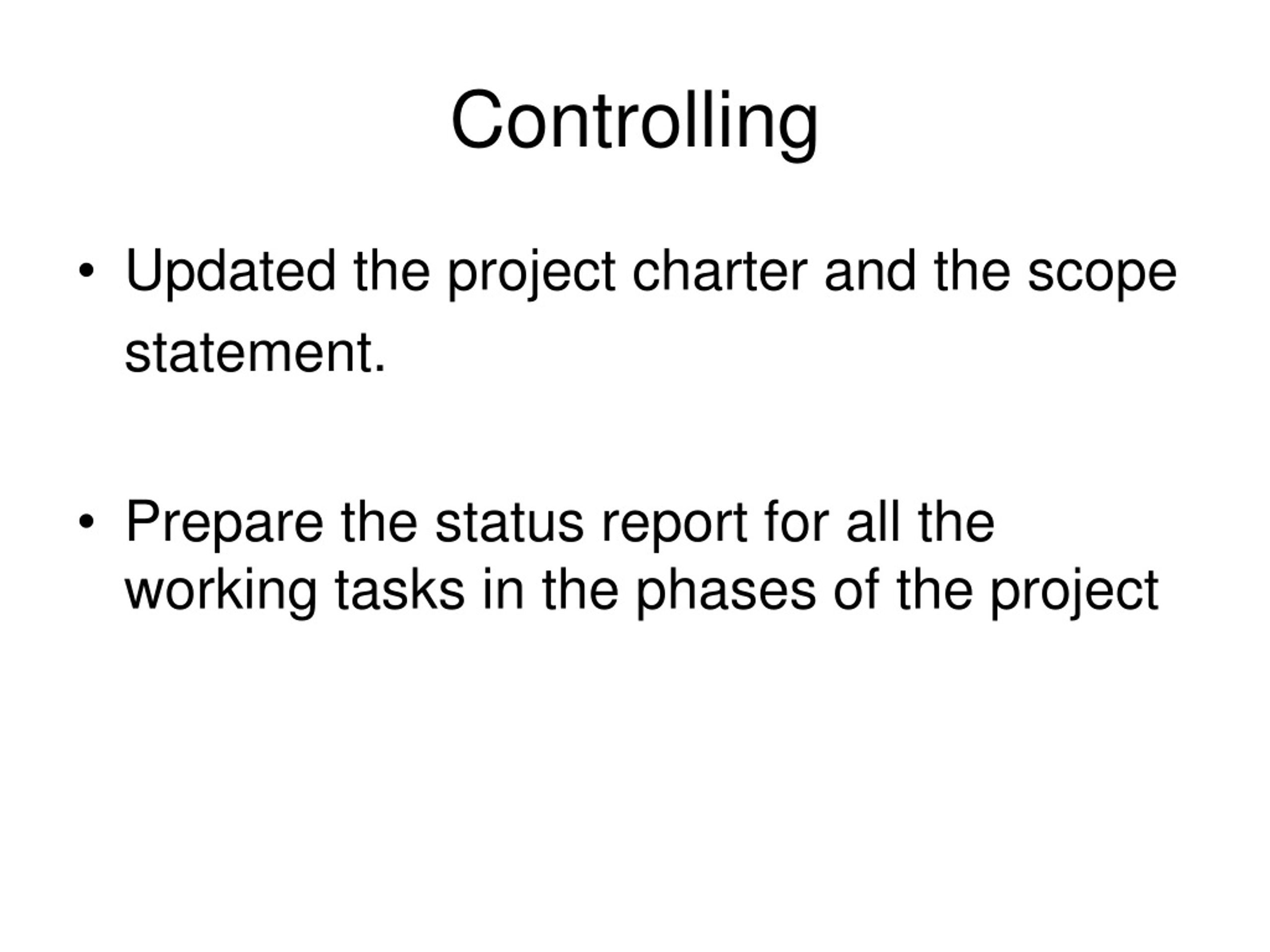 Controlling

• Updated the project charter and the scope statement.

• Prepare the status report for all the working tasks in the phases of the project